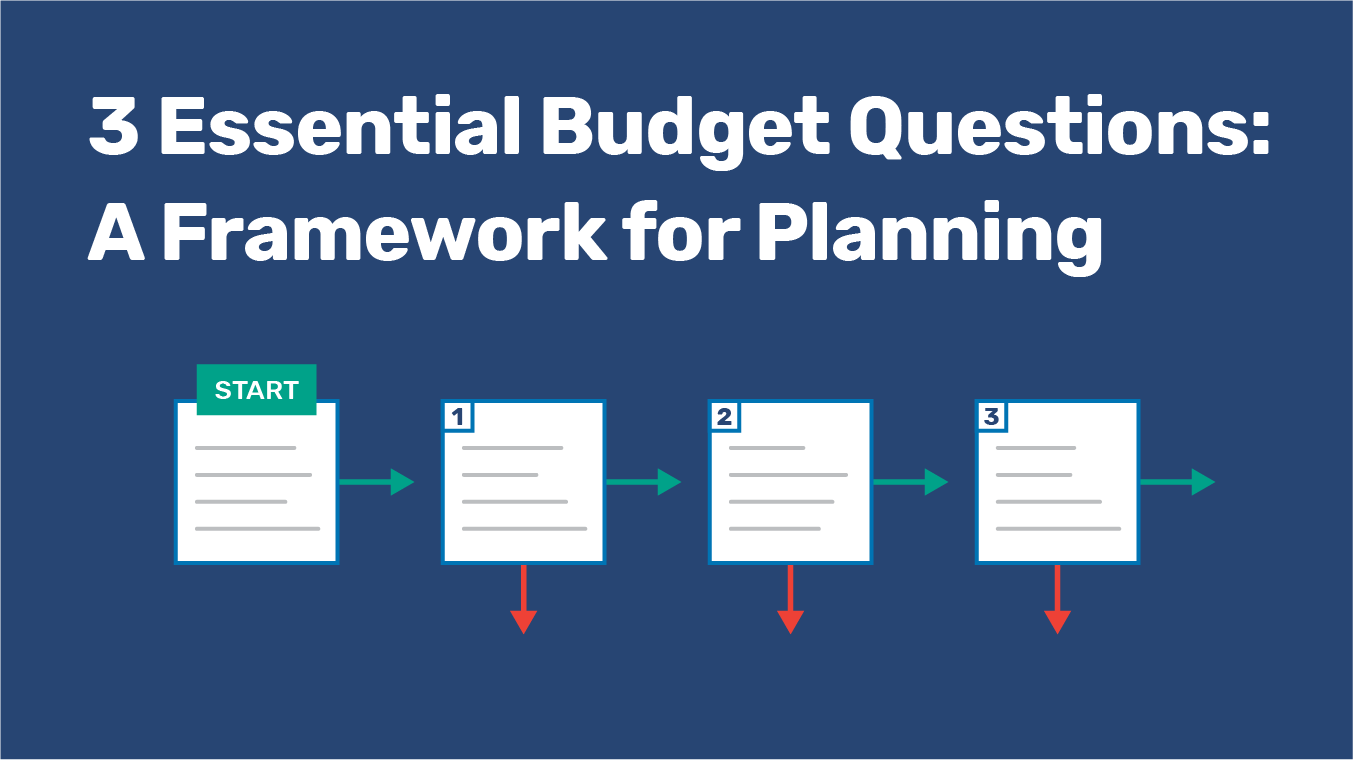 3 Essential Budget Questions: A Framework for Planning

START

1

2

3